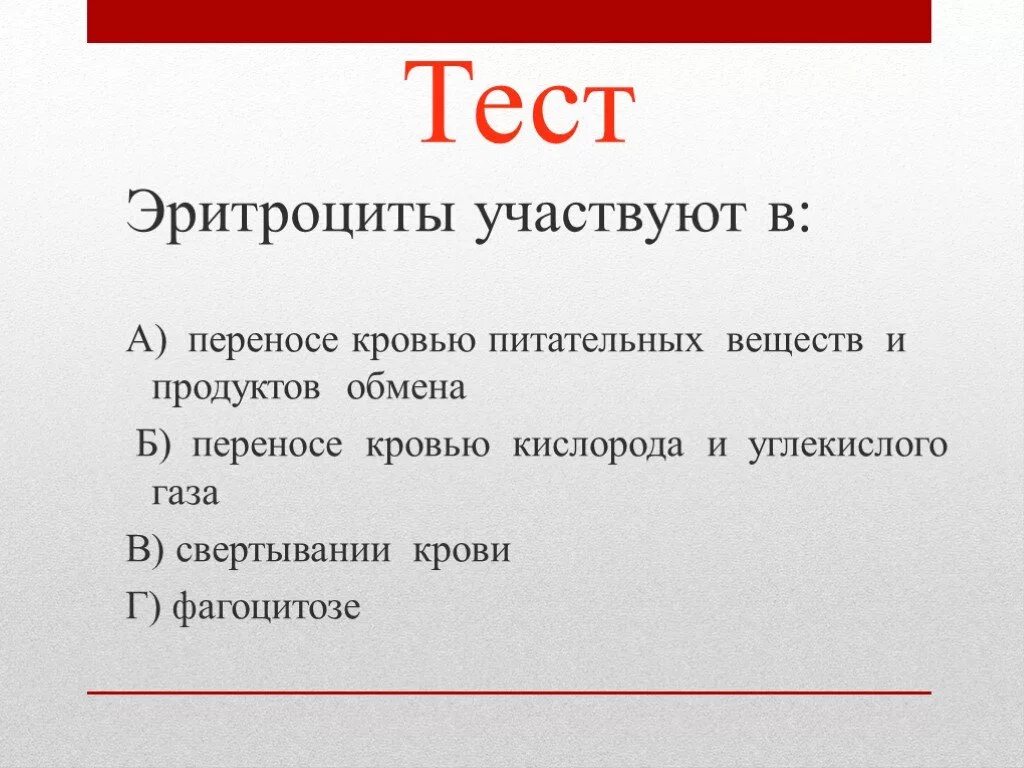 Тест

Эритроциты участвуют в:

А) переносе кровью питательных веществ и продуктов обмена

Б) переносе кровью кислорода и углекислого газа

В) свертывании крови

Г) фагоцитозе